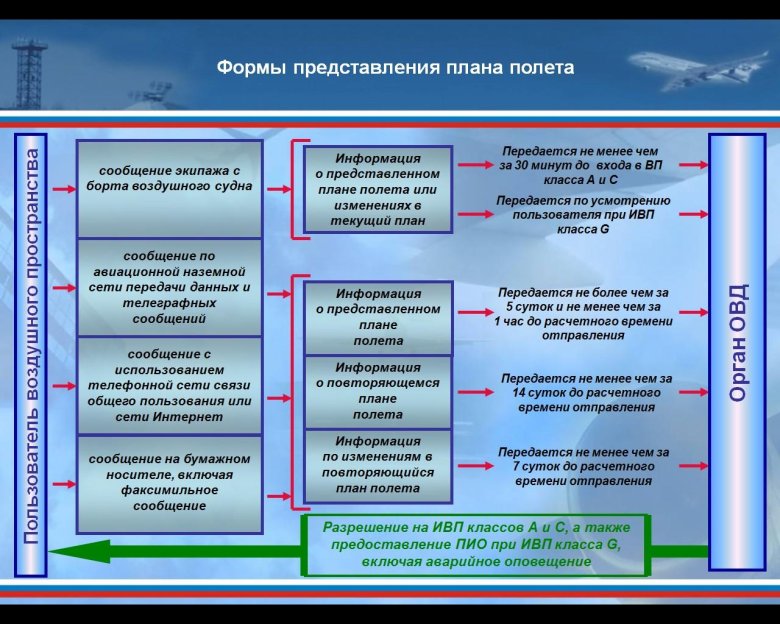 Формы представления плана полета

Пользователь воздушного пространства

сообщение экипажа с борта воздушного судна

сообщение по авиационной наземной сети передачи данных и телеграфных сообщений

сообщение с использованием телефонной сети связи общего пользования или сети Интернет

сообщение на бумажном носителе, включая факсимильное сообщение

Информация о представленном плане полета или изменениях в текущий план

Информация о представленном плане полета

Информация о повторяющемся плане полета

Информация по изменениям в повторяющийся план полета

Передается не менее чем за 30 минут до входа в ВП класса А и С

Передается по усмотрению пользователя при ИВП класса G

Передается не более чем за 5 суток и не менее чем за 1 час до расчетного времени отправления

Передается не менее чем за 14 суток до расчетного времени отправления

Передается не менее чем за 7 суток до расчетного времени отправления

Орган ОВД

Разрешение на ИВП классов А и С, а также предоставление ПИО при ИВП класса G, включая аварийное оповещение